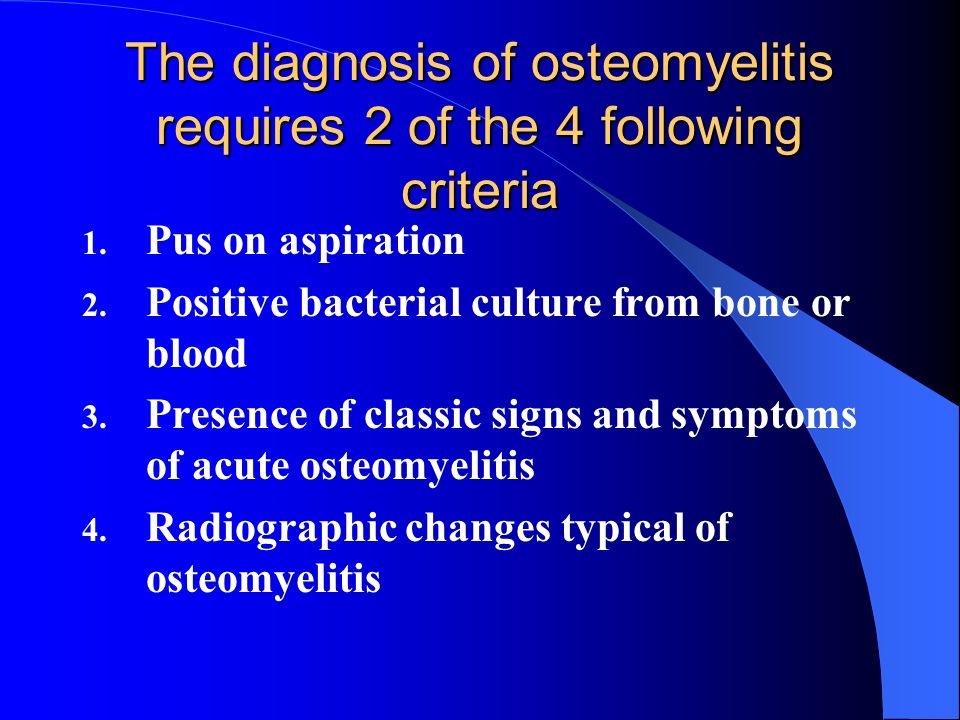 The diagnosis of osteomyelitis requires 2 of the 4 following criteria

1. Pus on aspiration
2. Positive bacterial culture from bone or blood
3. Presence of classic signs and symptoms of acute osteomyelitis
4. Radiographic changes typical of osteomyelitis